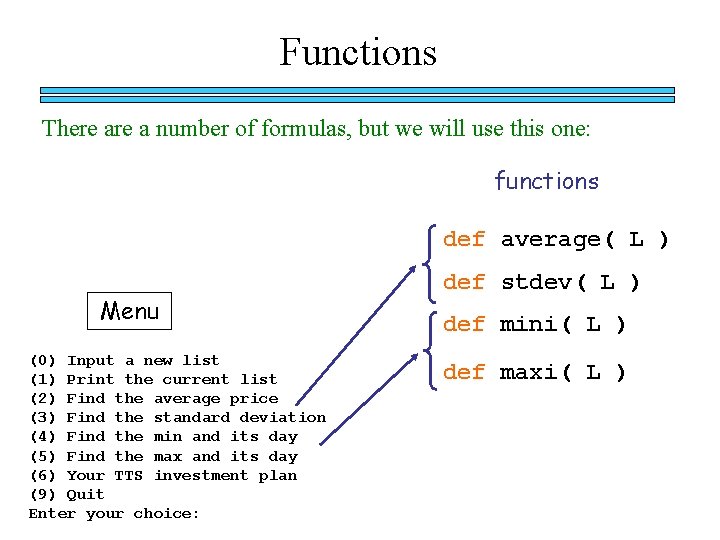 Functions

There are a number of formulas, but we will use this one:

functions

def average( L )

def stdev( L )

def mini( L )

def maxi( L )

Menu

(0) Input a new list
(1) Print the current list
(2) Find the average price
(3) Find the standard deviation
(4) Find the min and its day
(5) Find the max and its day
(6) Your TTS investment plan
(9) Quit
Enter your choice: